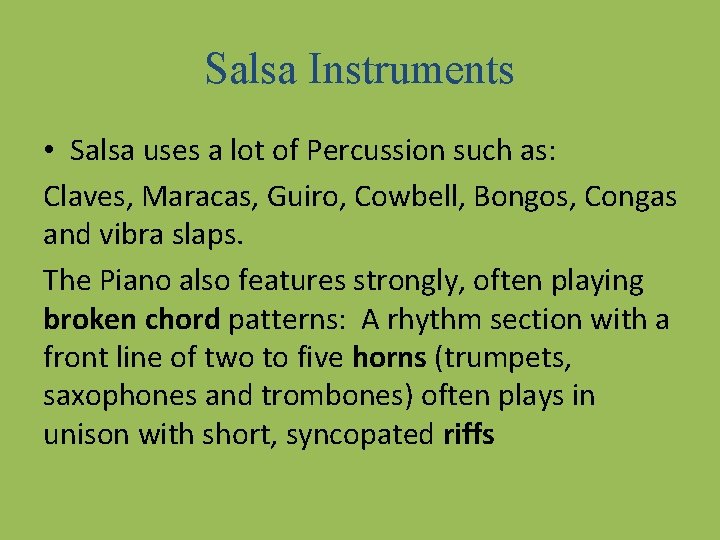 Salsa Instruments

• Salsa uses a lot of Percussion such as:

Claves, Maracas, Guiro, Cowbell, Bongos, Congas and vibra slaps.

The Piano also features strongly, often playing broken chord patterns: A rhythm section with a front line of two to five horns (trumpets, saxophones and trombones) often plays in unison with short, syncopated riffs